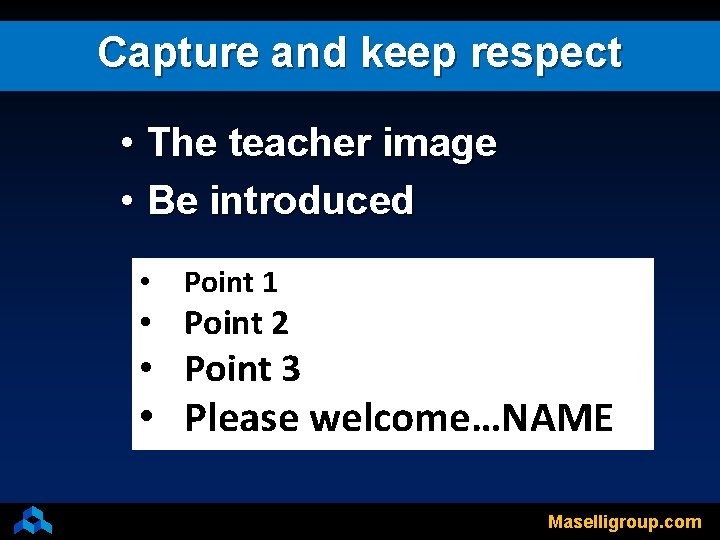 Capture and keep respect

• The teacher image
• Be introduced

• Point 1
• Point 2
• Point 3
• Please welcome…NAME

Maselligroup.com